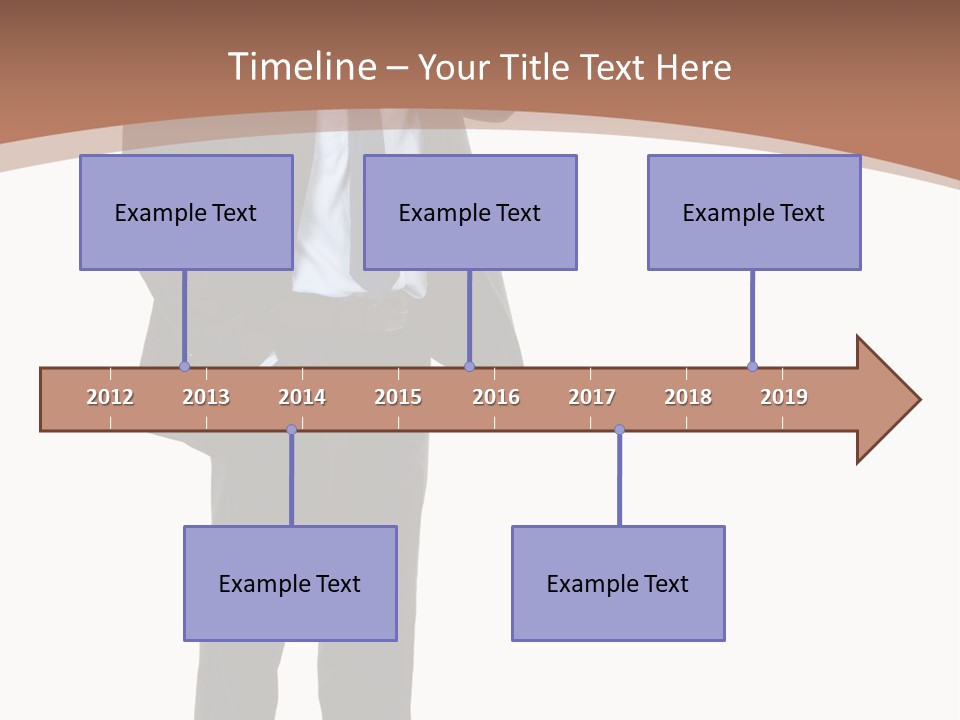 Timeline – Your Title Text Here

Example Text

Example Text

Example Text

2012 2013 2014 2015 2016 2017 2018 2019

Example Text

Example Text